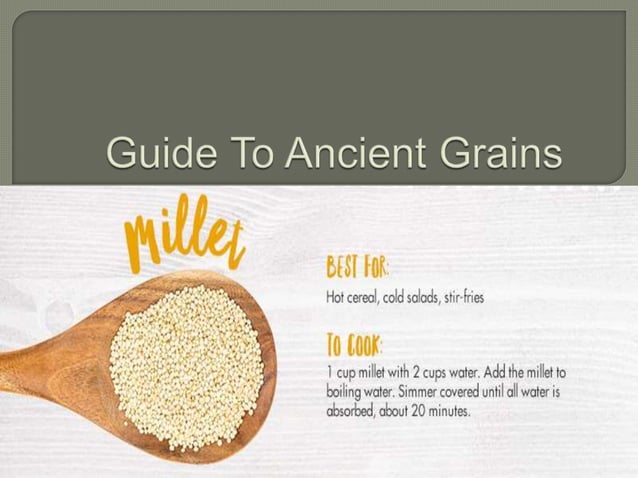 Guide To Ancient Grains

millet

BEST FOR:
Hot cereal, cold salads, stir-fries

TO COOK:
1 cup millet with 2 cups water. Add the millet to boiling water. Simmer covered until all water is absorbed, about 20 minutes.